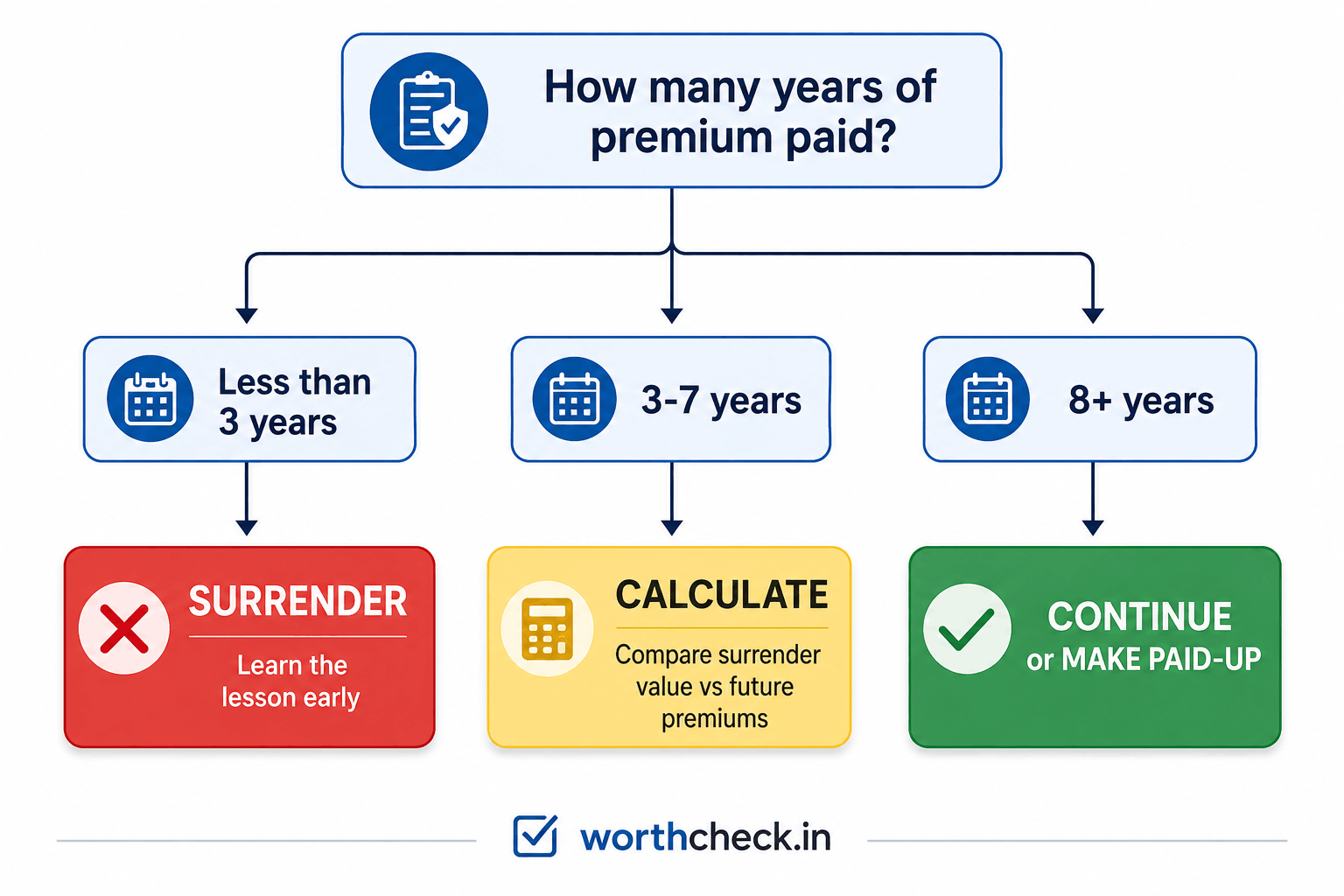 How many years of premium paid?

Less than 3 years

3-7 years

8+ years

SURRENDER

Learn the lesson early

CALCULATE

Compare surrender value vs future premiums

CONTINUE or MAKE PAID-UP

worthcheck.in